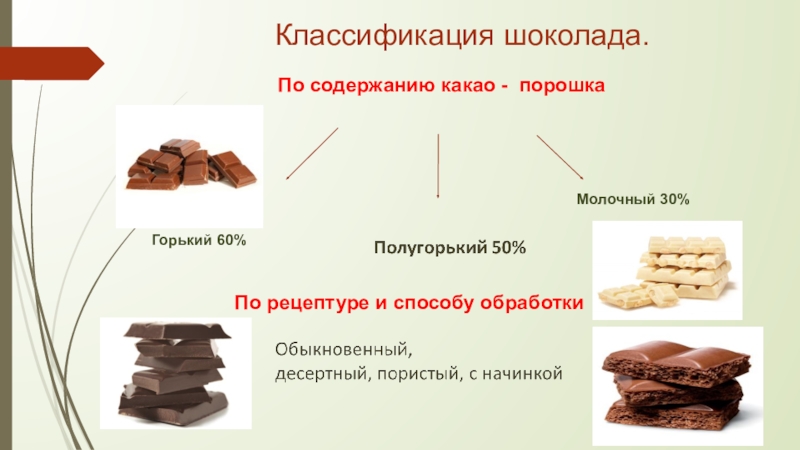 Классификация шоколада.

По содержанию какао - порошка

Горький 60%

Полугорький 50%

Молочный 30%

По рецептуре и способу обработки

Обыкновенный, десертный, пористый, с начинкой